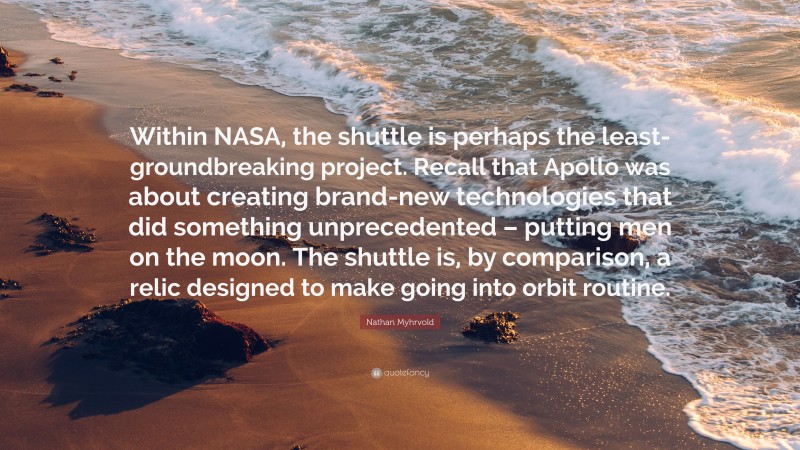 Within NASA, the shuttle is perhaps the least-groundbreaking project. Recall that Apollo was about creating brand-new technologies that did something unprecedented – putting men on the moon. The shuttle is, by comparison, a relic designed to make going into orbit routine.

Nathan Myhrvold

quotefancy